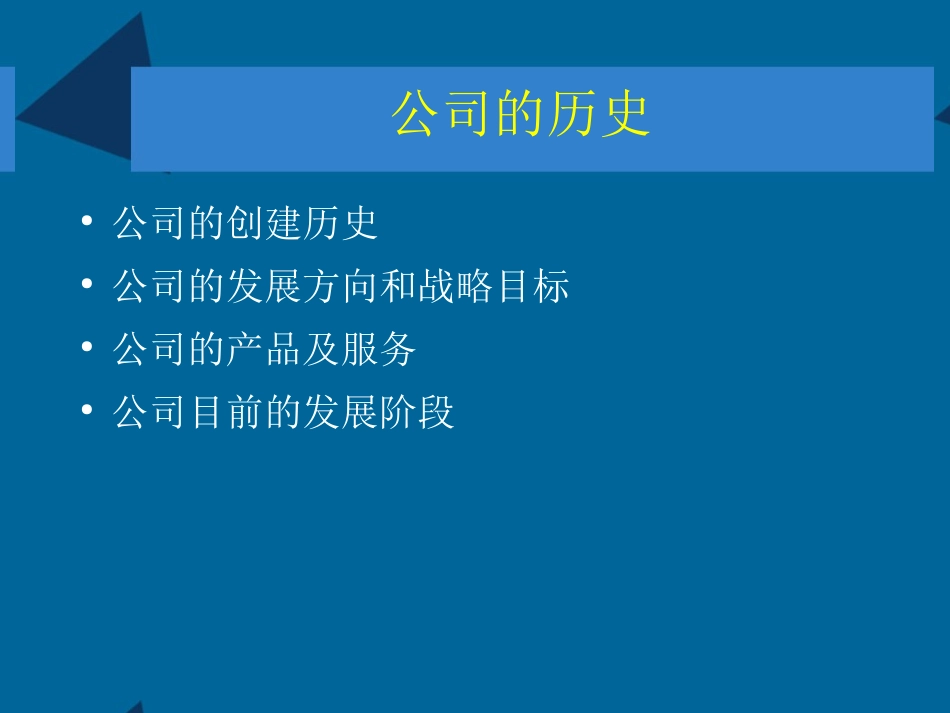 公司的历史

• 公司的创建历史
• 公司的发展方向和战略目标
• 公司的产品及服务
• 公司目前的发展阶段